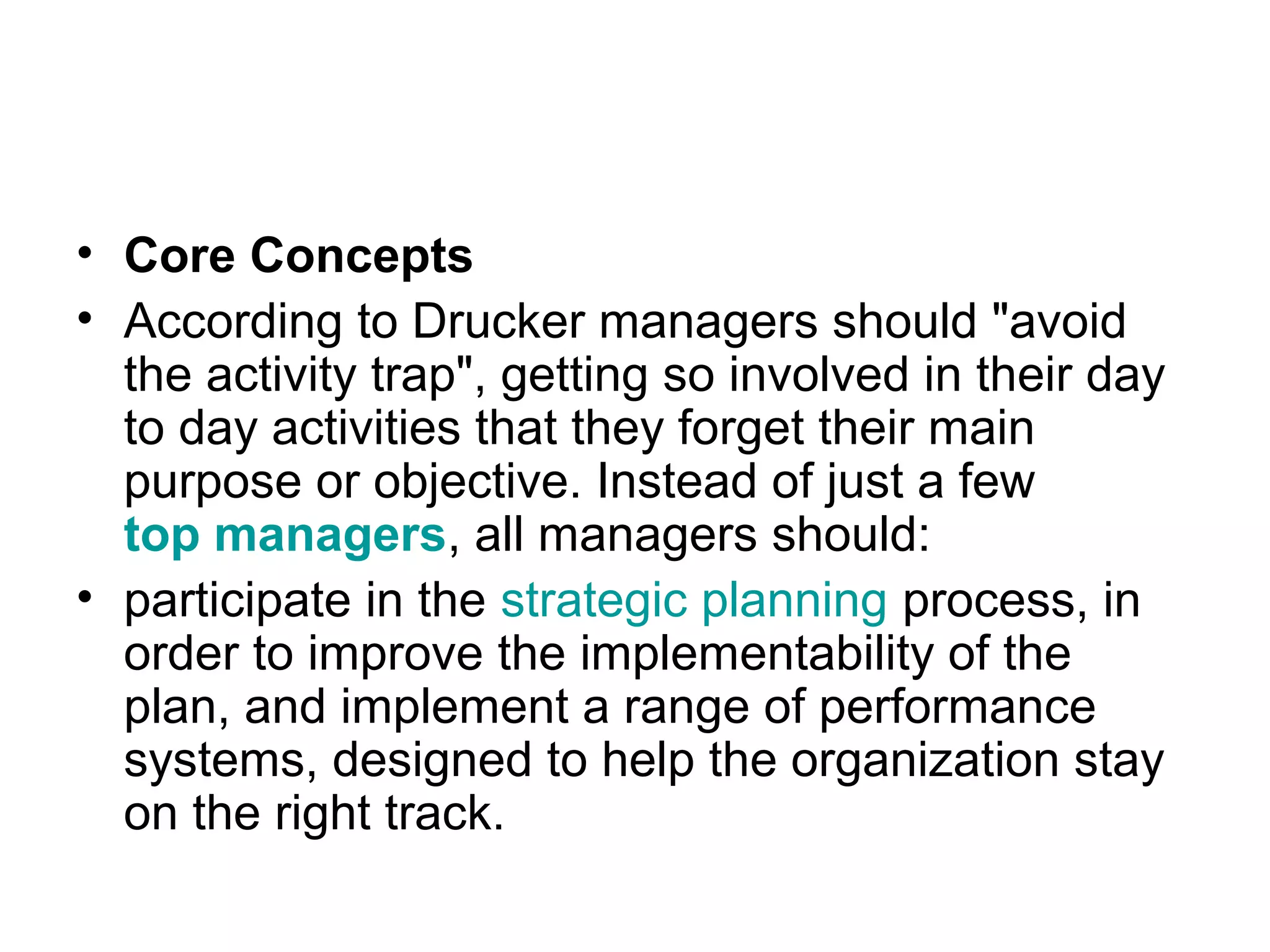 • Core Concepts

• According to Drucker managers should "avoid the activity trap", getting so involved in their day to day activities that they forget their main purpose or objective. Instead of just a few top managers, all managers should:

• participate in the strategic planning process, in order to improve the implementability of the plan, and implement a range of performance systems, designed to help the organization stay on the right track.